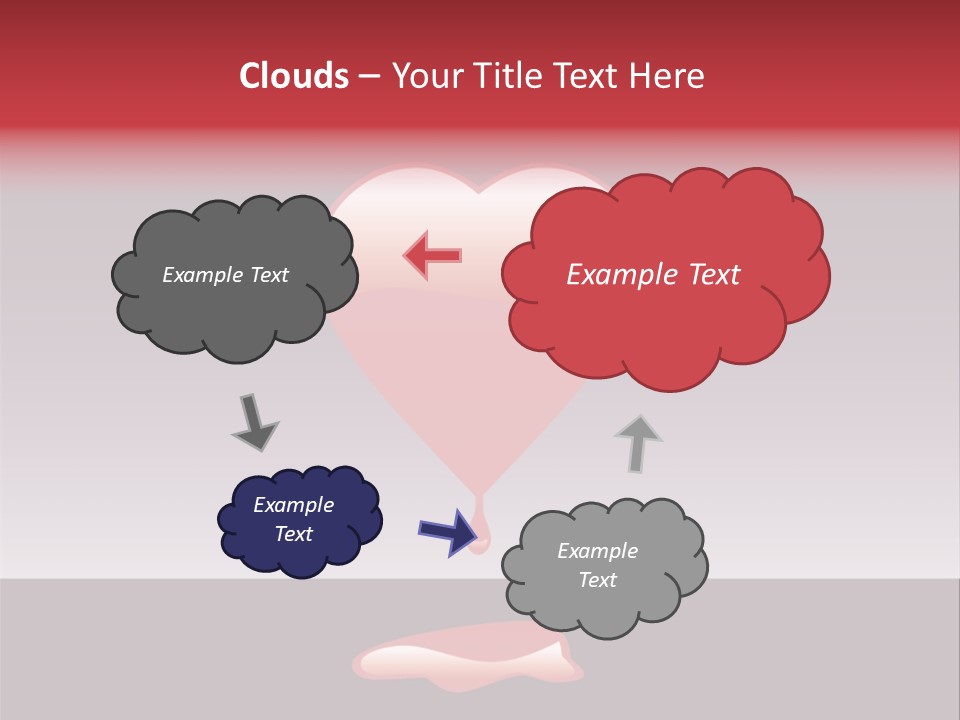 Clouds – Your Title Text Here

Example Text

Example Text

Example Text

Example Text